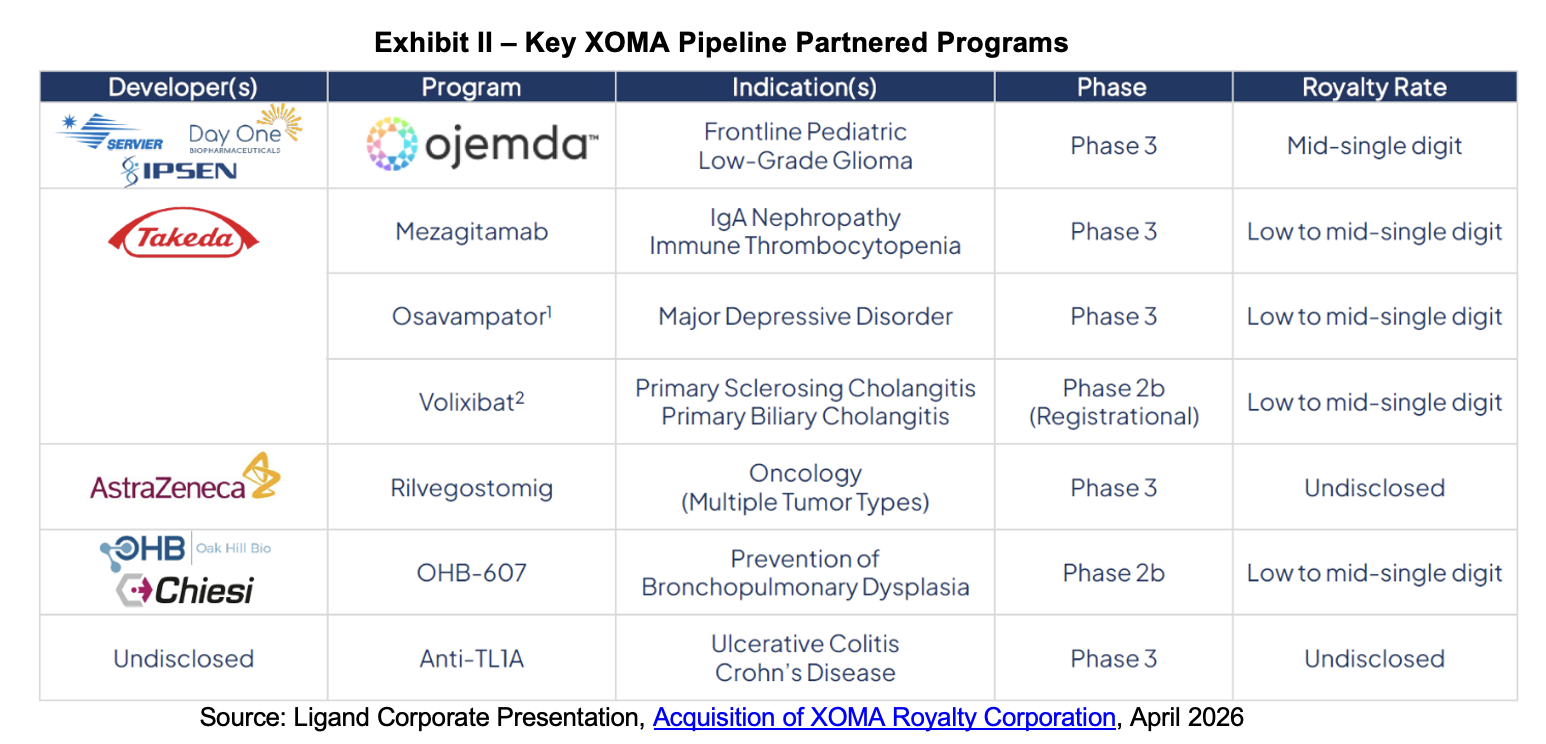 Exhibit II – Key XOMA Pipeline Partnered Programs

| Developer(s) | Program | Indication(s) | Phase | Royalty Rate |
|---|---|---|---|---|
| SERVIER Day One BIOPHARMACEUTICALS IPSEN | ojemda™ | Frontline Pediatric Low-Grade Glioma | Phase 3 | Mid-single digit |
| Takeda | Mezagitamab | IgA Nephropathy Immune Thrombocytopenia | Phase 3 | Low to mid-single digit |
| | Osavampator$^1$ | Major Depressive Disorder | Phase 3 | Low to mid-single digit |
| | Volixibat$^2$ | Primary Sclerosing Cholangitis Primary Biliary Cholangitis | Phase 2b (Registrational) | Low to mid-single digit |
| AstraZeneca | Rilvegostomig | Oncology (Multiple Tumor Types) | Phase 3 | Undisclosed |
| OHB Oak Hill Bio Chiesi | OHB-607 | Prevention of Bronchopulmonary Dysplasia | Phase 2b | Low to mid-single digit |
| Undisclosed | Anti-TL1A | Ulcerative Colitis Crohn's Disease | Phase 3 | Undisclosed |

Source: Ligand Corporate Presentation, Acquisition of XOMA Royalty Corporation, April 2026